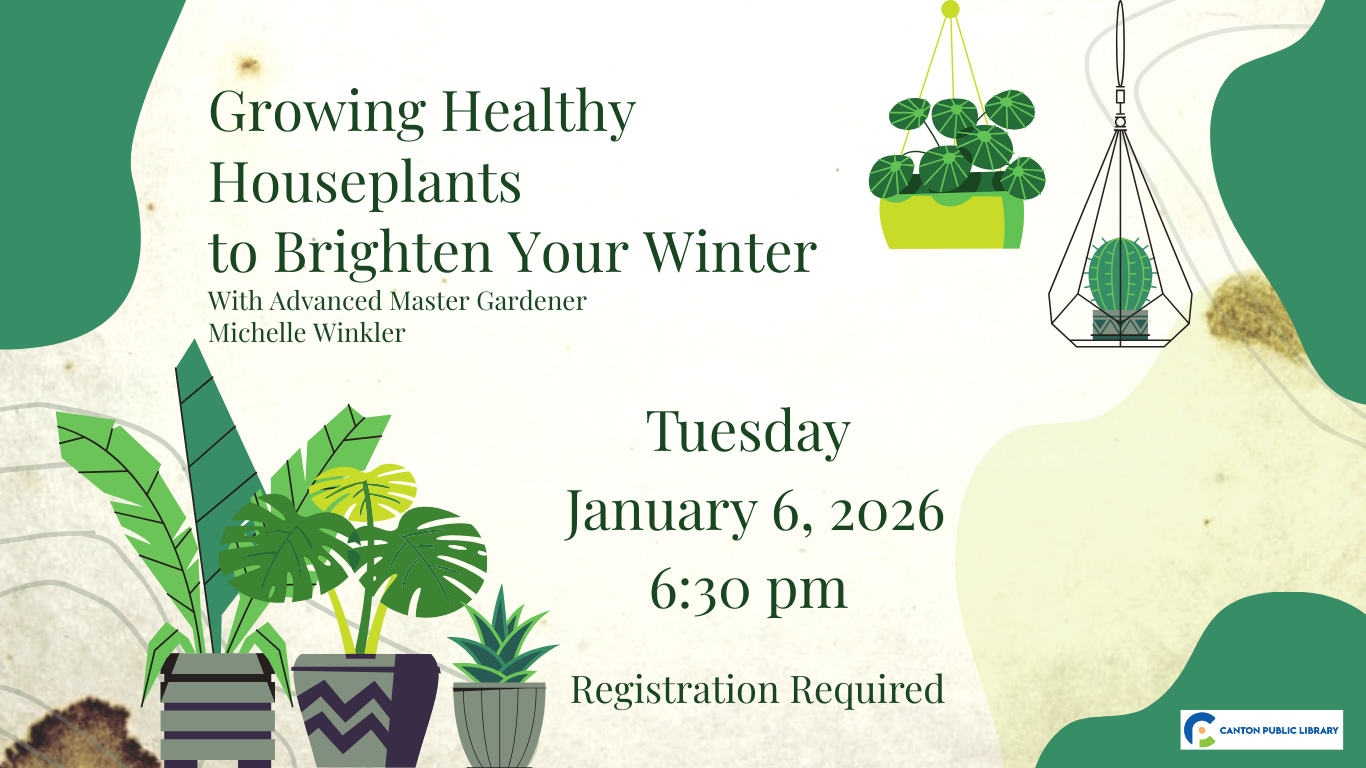 Growing Healthy Houseplants to Brighten Your Winter
With Advanced Master Gardener Michelle Winkler

Tuesday
January 6, 2026
6:30 pm

Registration Required

CANTON PUBLIC LIBRARY